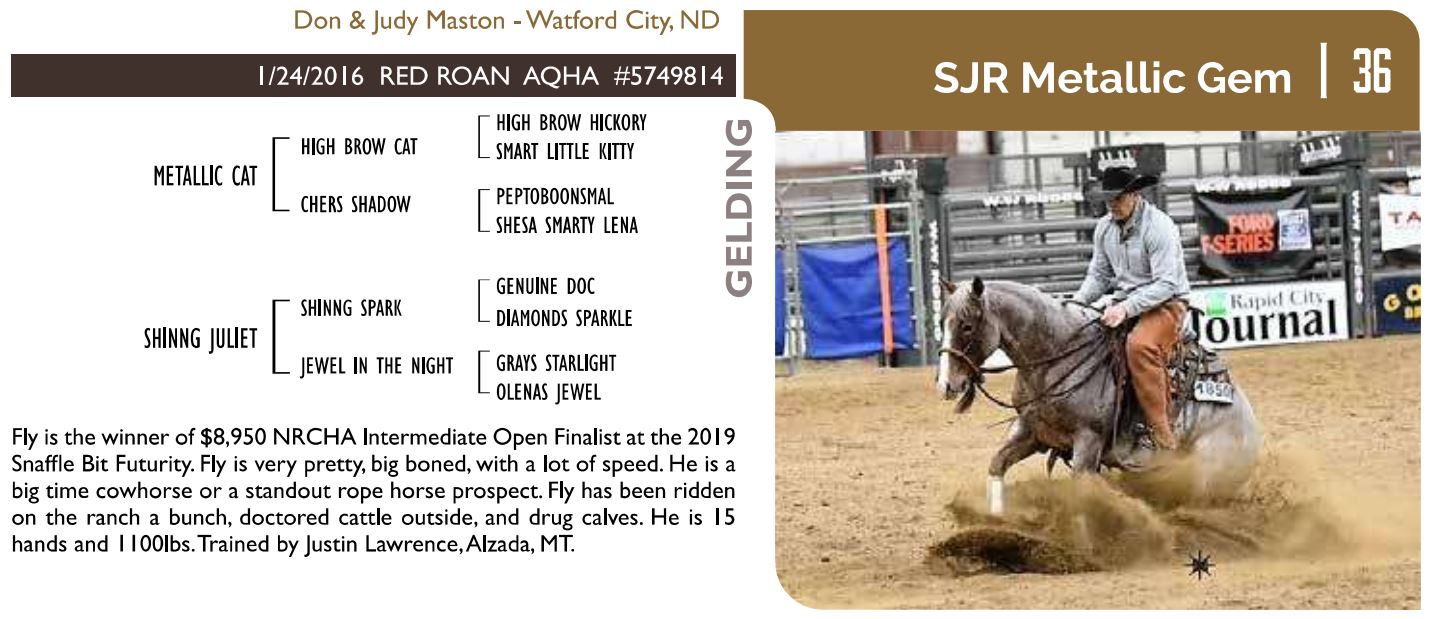 Don & Judy Maston - Watford City, ND

1/24/2016 RED ROAN AQHA #5749814

SJR Metallic Gem | 36

GELDING

METALLIC CAT
HIGH BROW CAT
HIGH BROW HICKORY
SMART LITTLE KITTY
CHERS SHADOW
PEPTOBOONSMAL
SHESA SMARTY LENA

SHINNG JULIET
SHINNG SPARK
GENUINE DOC
DIAMONDS SPARKLE
JEWEL IN THE NIGHT
GRAYS STARLIGHT
OLENAS JEWEL

Fly is the winner of $8,950 NRCHA Intermediate Open Finalist at the 2019 Snaffle Bit Futurity. Fly is very pretty, big boned, with a lot of speed. He is a big time cowhorse or a standout rope horse prospect. Fly has been ridden on the ranch a bunch, doctored cattle outside, and drug calves. He is 15 hands and 1100lbs. Trained by Justin Lawrence, Alzada, MT.

FORD F-SERIES
Rapid City Journal
1850